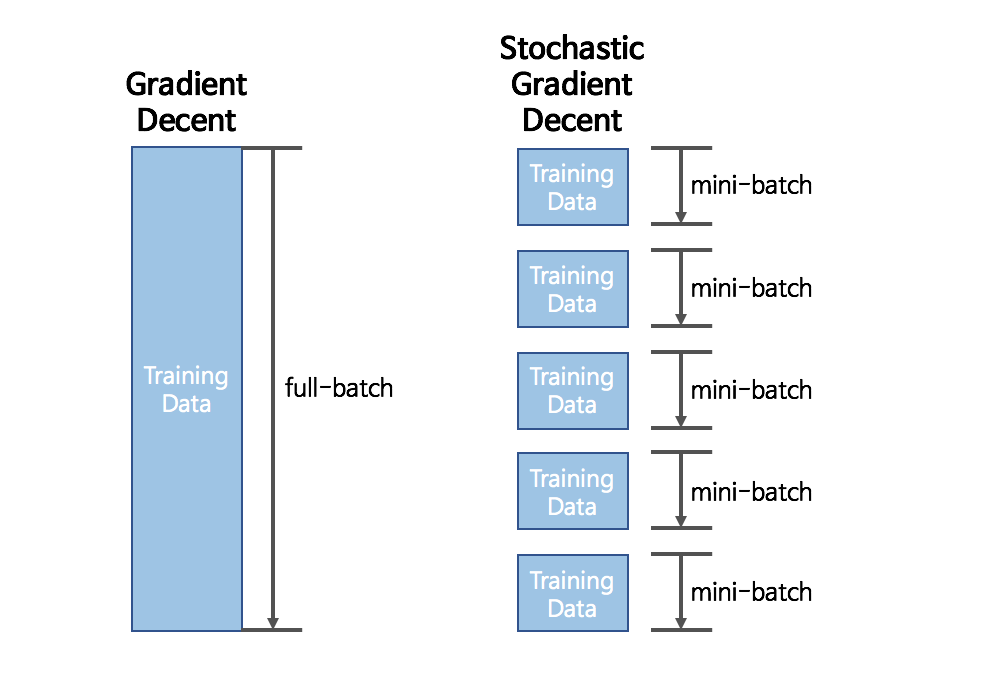 Gradient Decent

Training Data

full-batch

Stochastic Gradient Decent

Training Data

mini-batch

Training Data

mini-batch

Training Data

mini-batch

Training Data

mini-batch

Training Data

mini-batch